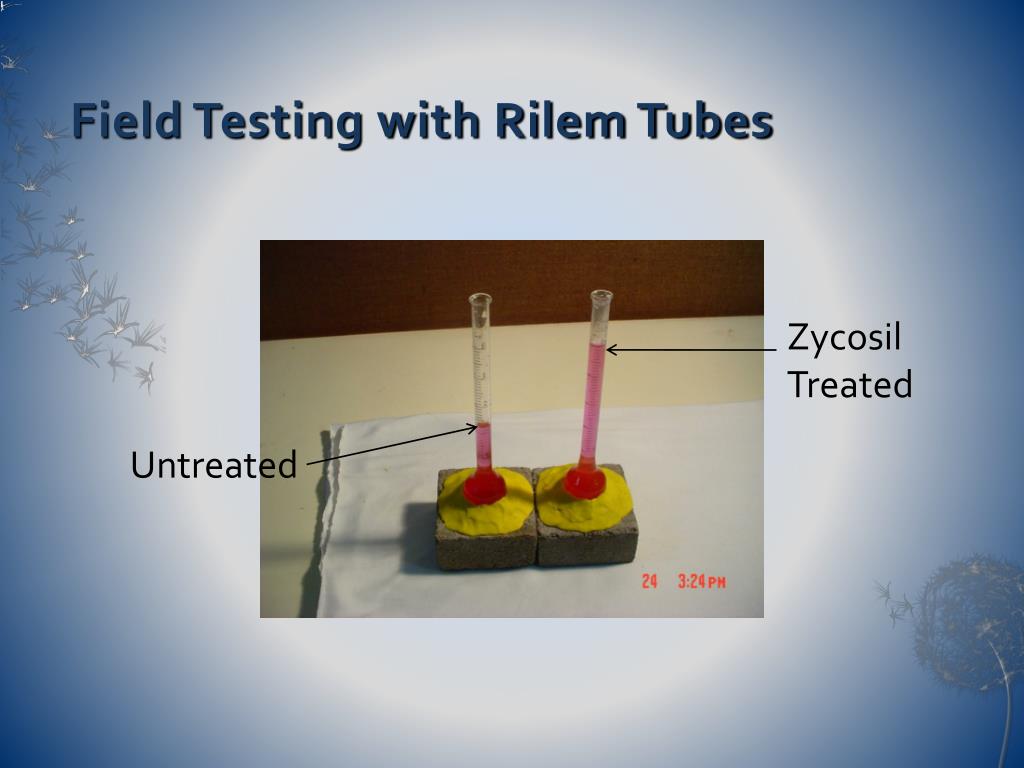 Field Testing with Rilem Tubes

Zycosil Treated

Untreated

24 3:24 PM